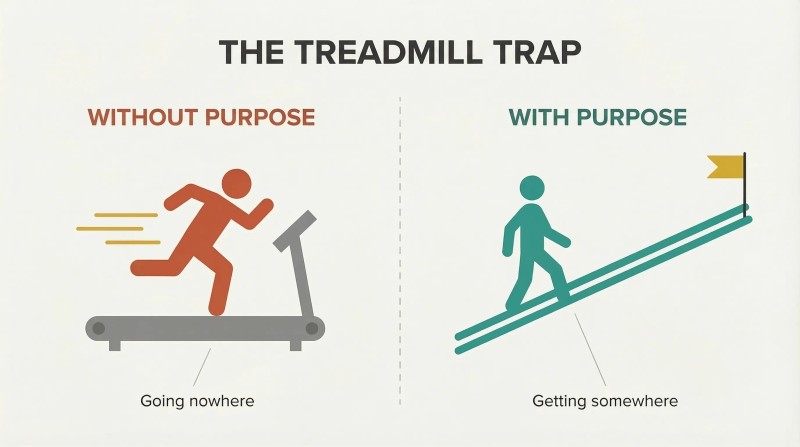 THE TREADMILL TRAP

WITHOUT PURPOSE

Going nowhere

WITH PURPOSE

Getting somewhere